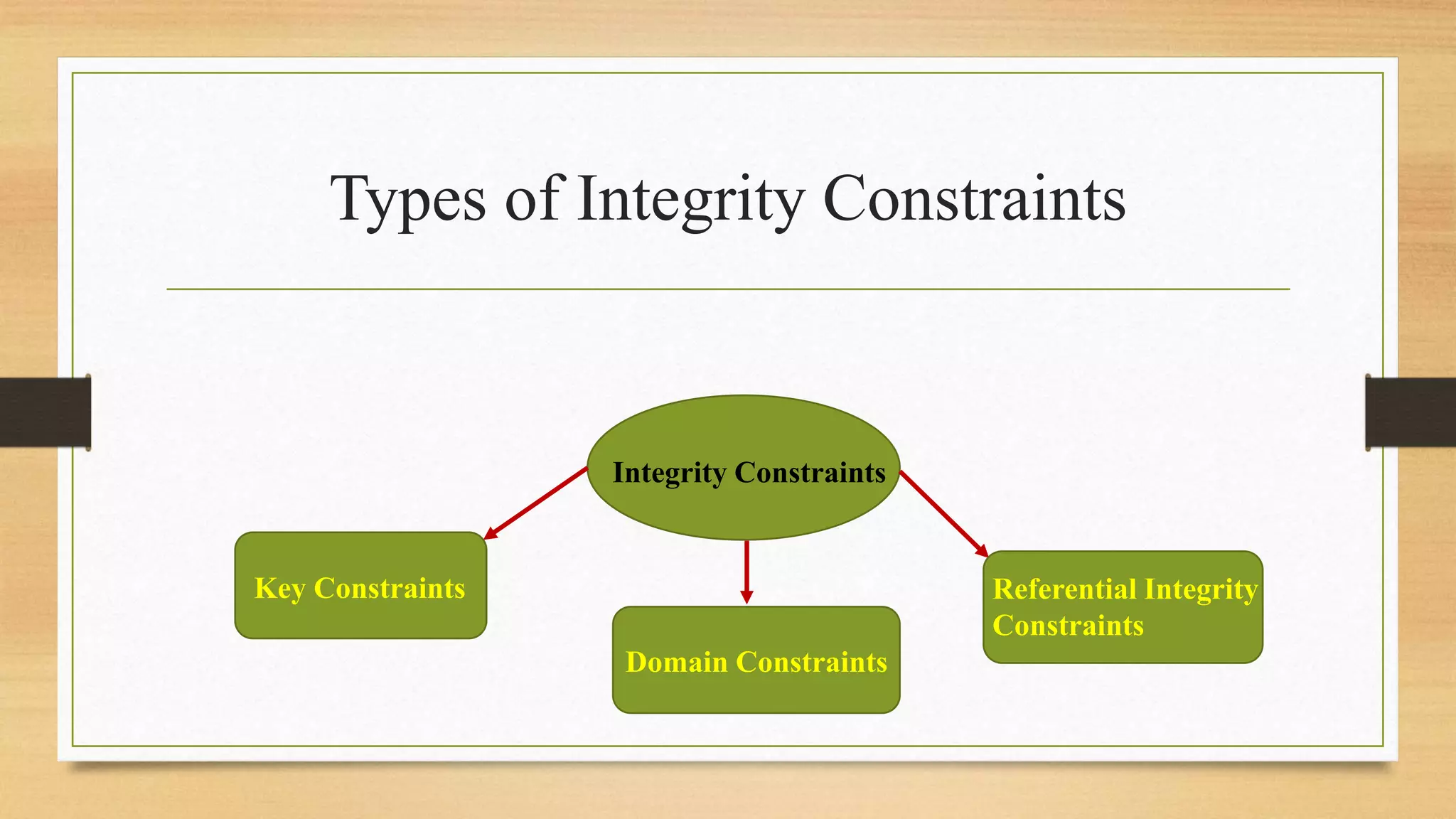 Types of Integrity Constraints

Integrity Constraints

Key Constraints

Domain Constraints

Referential Integrity Constraints